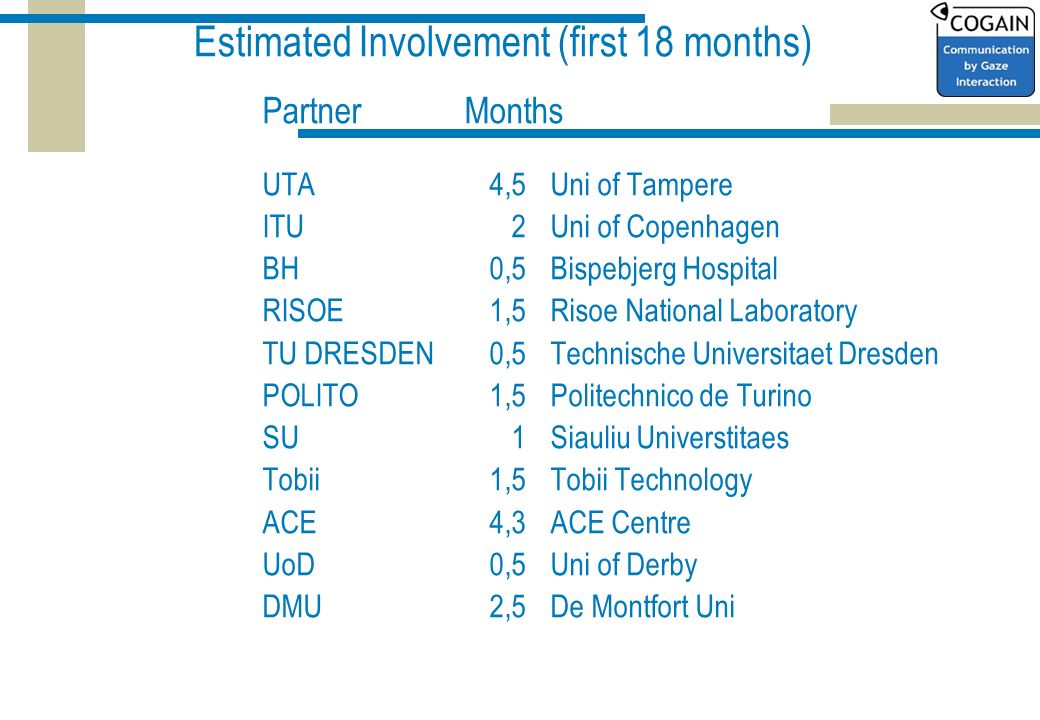 Estimated Involvement (first 18 months)

COGAIN
Communication by Gaze Interaction

| Partner | Months | |
|---|---|---|
| UTA | 4,5 | Uni of Tampere |
| ITU | 2 | Uni of Copenhagen |
| BH | 0,5 | Bispebjerg Hospital |
| RISOE | 1,5 | Risoe National Laboratory |
| TU DRESDEN | 0,5 | Technische Universitaet Dresden |
| POLITO | 1,5 | Politechnico de Turino |
| SU | 1 | Siauliu Universtitaes |
| Tobii | 1,5 | Tobii Technology |
| ACE | 4,3 | ACE Centre |
| UoD | 0,5 | Uni of Derby |
| DMU | 2,5 | De Montfort Uni |